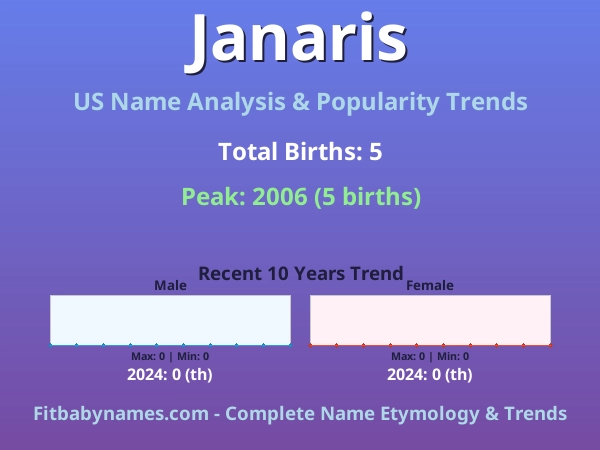 Janaris

US Name Analysis & Popularity Trends

Total Births: 5

Peak: 2006 (5 births)

Recent 10 Years Trend

Male

Max: 0 | Min: 0

2024: 0 (th)

Female

Max: 0 | Min: 0

2024: 0 (th)

Fitbabynames.com - Complete Name Etymology & Trends